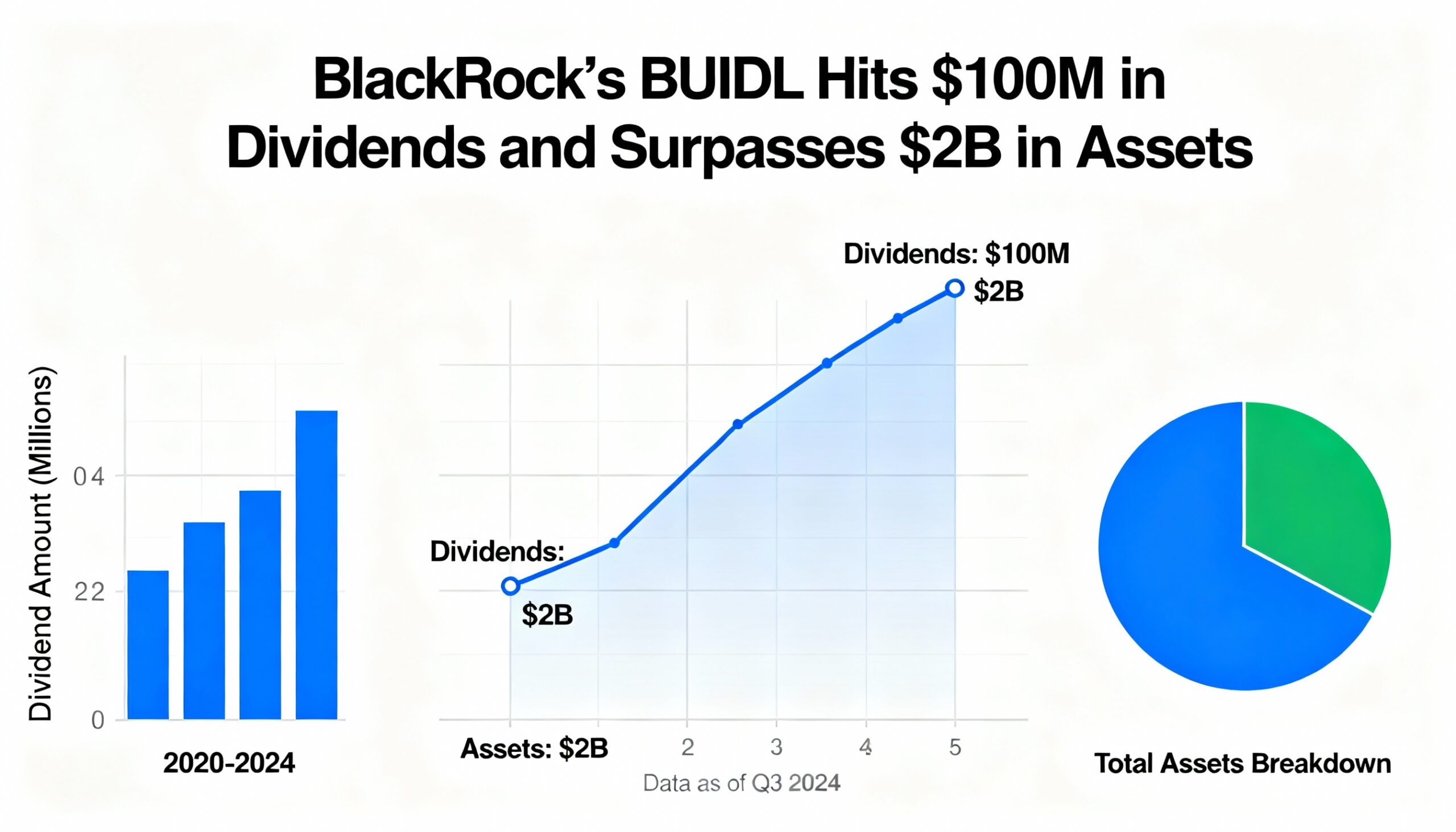 BlackRock's BUIDL Hits $100M in Dividends and Surpasses $2B in Assets

Dividend Amount (Millions)
04
22
0
2020-2024

Dividends: $100M
$2B
Dividends:
$2B
Assets: $2B
2
3
4
5
Data as of Q3 2024

Total Assets Breakdown